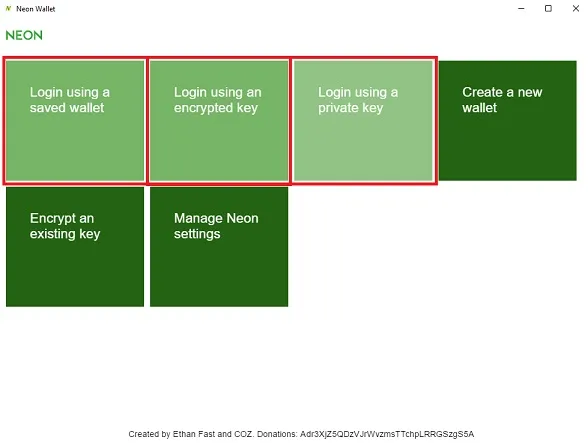 Neon Wallet

NEON

Login using a saved wallet

Login using an encrypted key

Login using a private key

Create a new wallet

Encrypt an existing key

Manage Neon settings

Created by Ethan Fast and COZ. Donations: Adr3XjZ5QDzVJrWvzmsTTchpLRRGSzgS5A